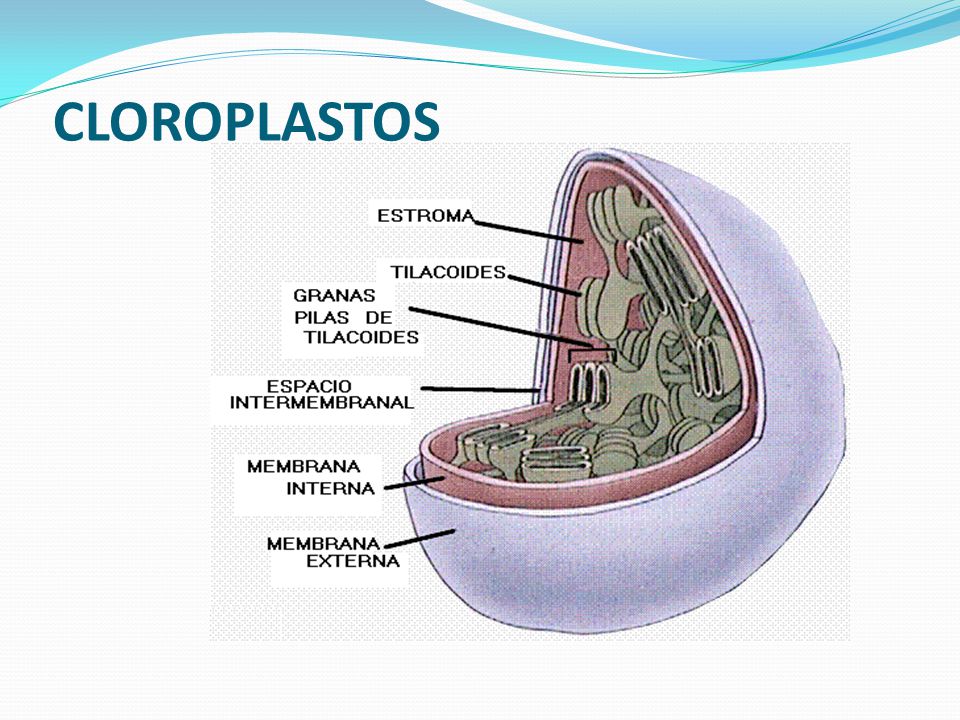 CLOROPLASTOS

ESTROMA

TILACOIDES

GRANAS
PILAS DE
TILACOIDES

ESPACIO
INTERMEMBRANAL

MEMBRANA
INTERNA

MEMBRANA
EXTERNA